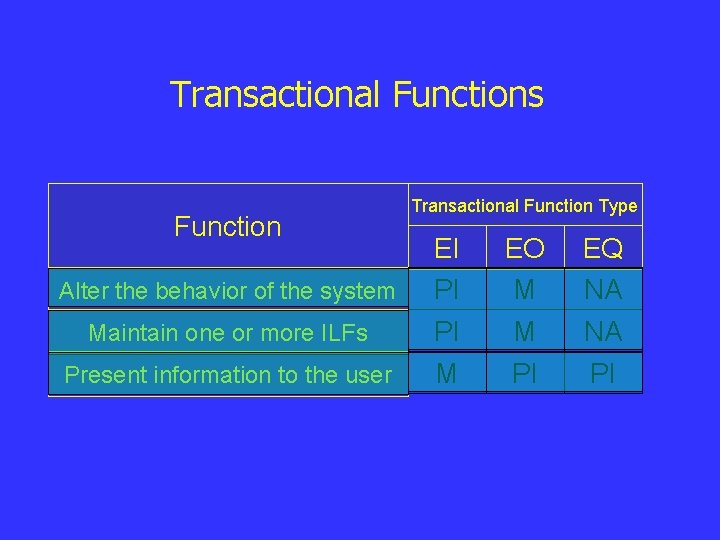 Transactional Functions

| Function | Transactional Function Type | | |
|---|---|---|---|
| | EI | EO | EQ |
| Alter the behavior of the system | PI | M | NA |
| Maintain one or more ILFs | PI | M | NA |
| Present information to the user | M | PI | PI |